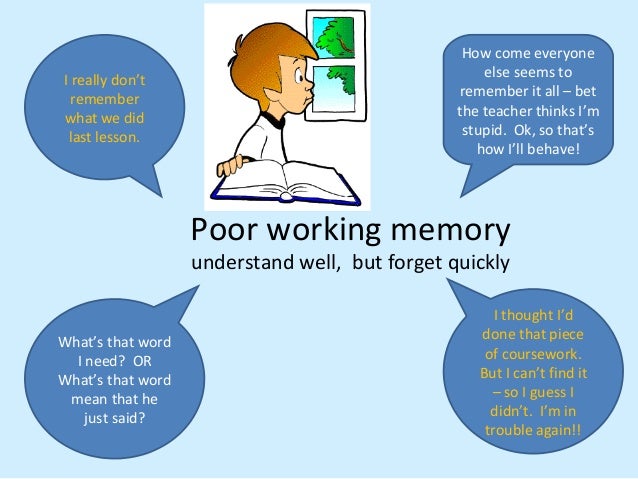 I really don't remember what we did last lesson.

How come everyone else seems to remember it all – bet the teacher thinks I'm stupid. Ok, so that's how I'll behave!

Poor working memory
understand well, but forget quickly

What's that word I need? OR What's that word mean that he just said?

I thought I'd done that piece of coursework. But I can't find it – so I guess I didn't. I'm in trouble again!!